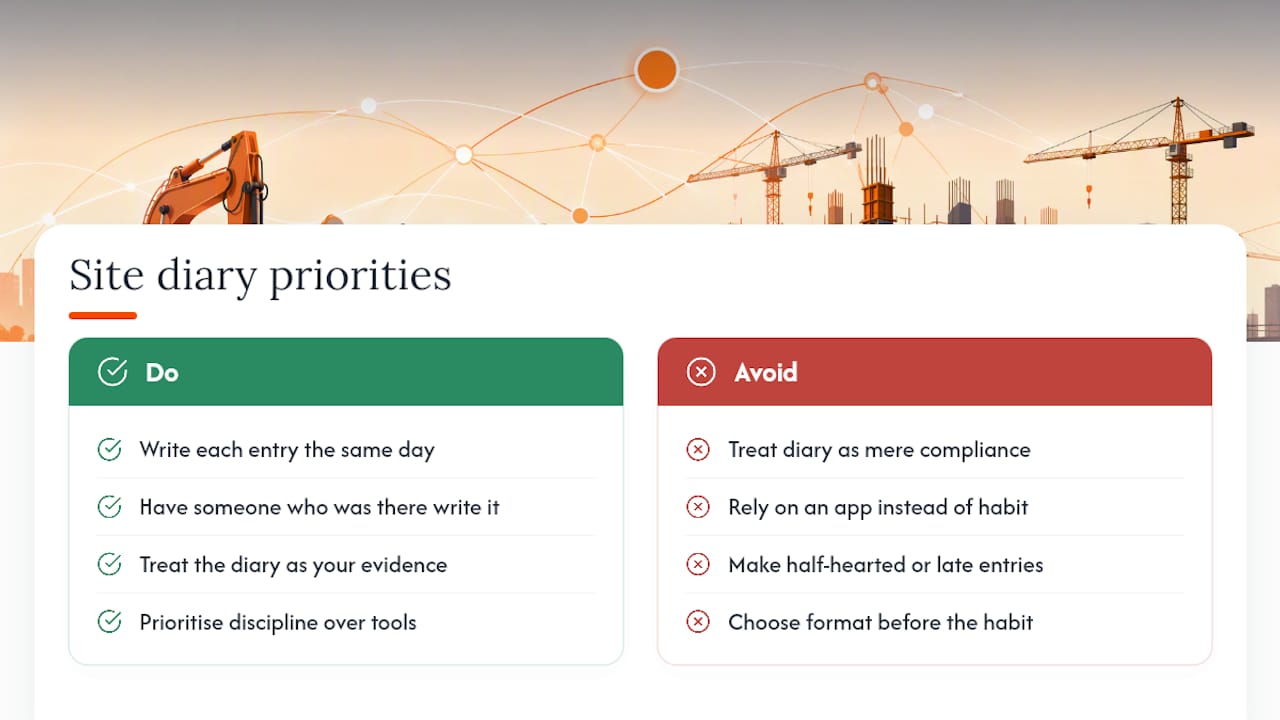 Site diary priorities

Do

Write each entry the same day

Have someone who was there write it

Treat the diary as your evidence

Prioritise discipline over tools

Avoid

Treat diary as mere compliance

Rely on an app instead of habit

Make half-hearted or late entries

Choose format before the habit